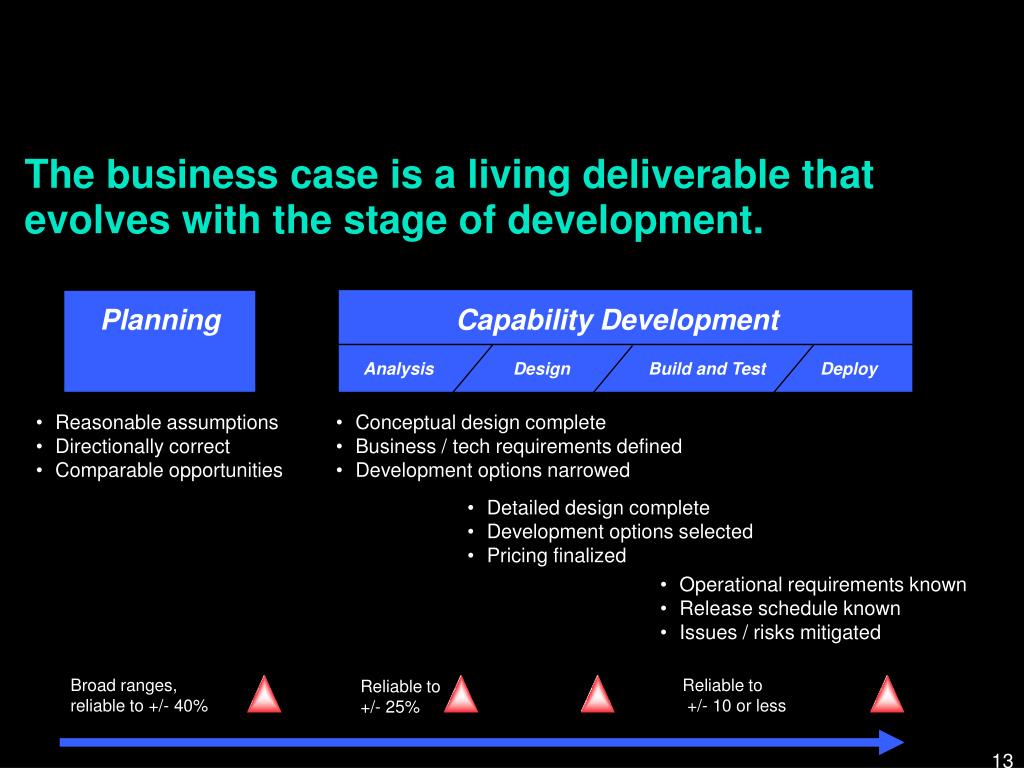 The business case is a living deliverable that evolves with the stage of development.

Planning

Capability Development

Analysis

Design

Build and Test

Deploy

• Reasonable assumptions
• Directionally correct
• Comparable opportunities

• Conceptual design complete
• Business / tech requirements defined
• Development options narrowed

• Detailed design complete
• Development options selected
• Pricing finalized

• Operational requirements known
• Release schedule known
• Issues / risks mitigated

Broad ranges, reliable to +/- 40%

Reliable to +/- 25%

Reliable to +/- 10 or less

13